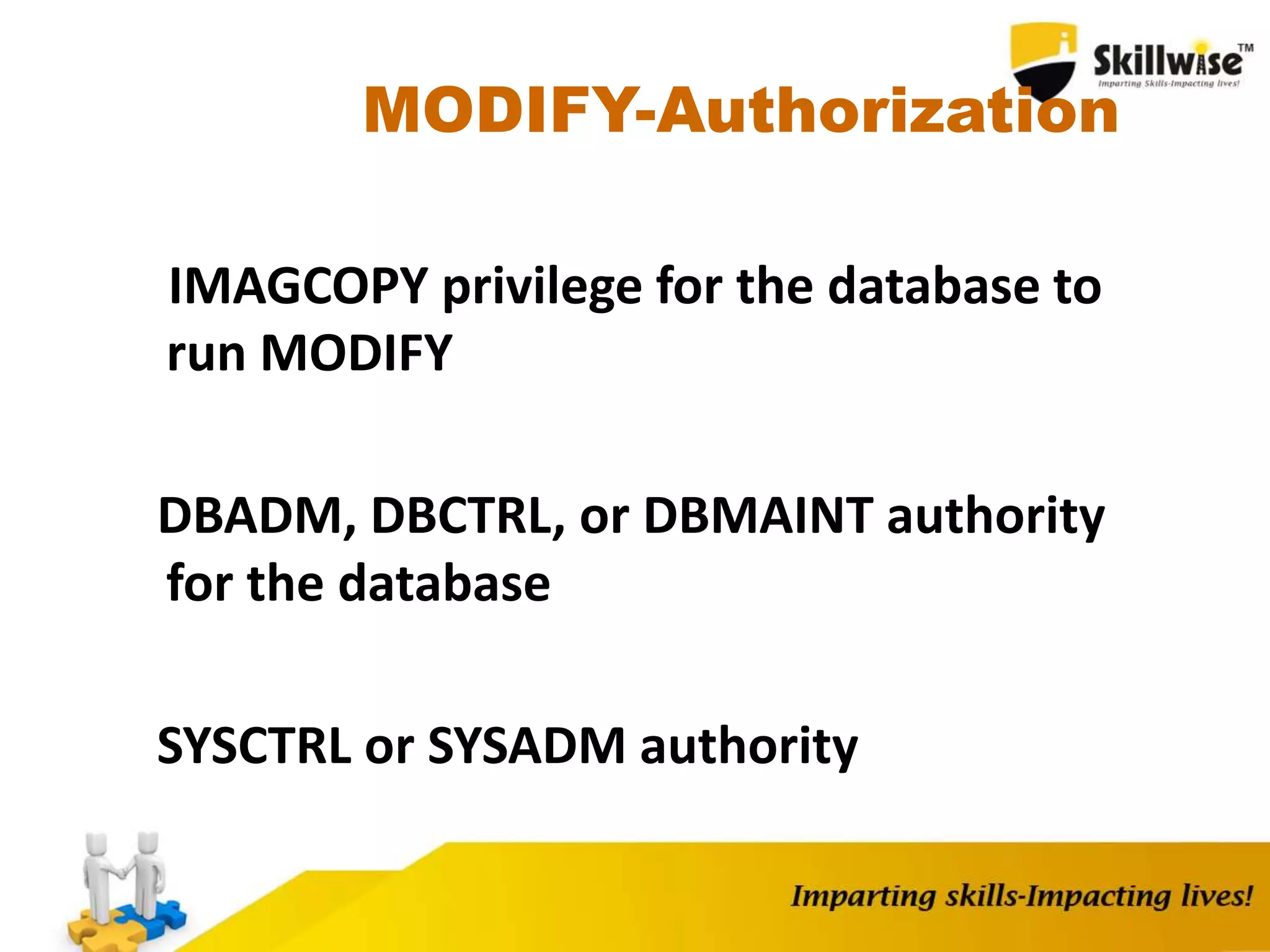 Skillwise™
Imparting Skills-Impacting lives!

MODIFY-Authorization

IMAGCOPY privilege for the database to run MODIFY

DBADM, DBCTRL, or DBMAINT authority for the database

SYSCTRL or SYSADM authority

Imparting skills-Impacting lives!